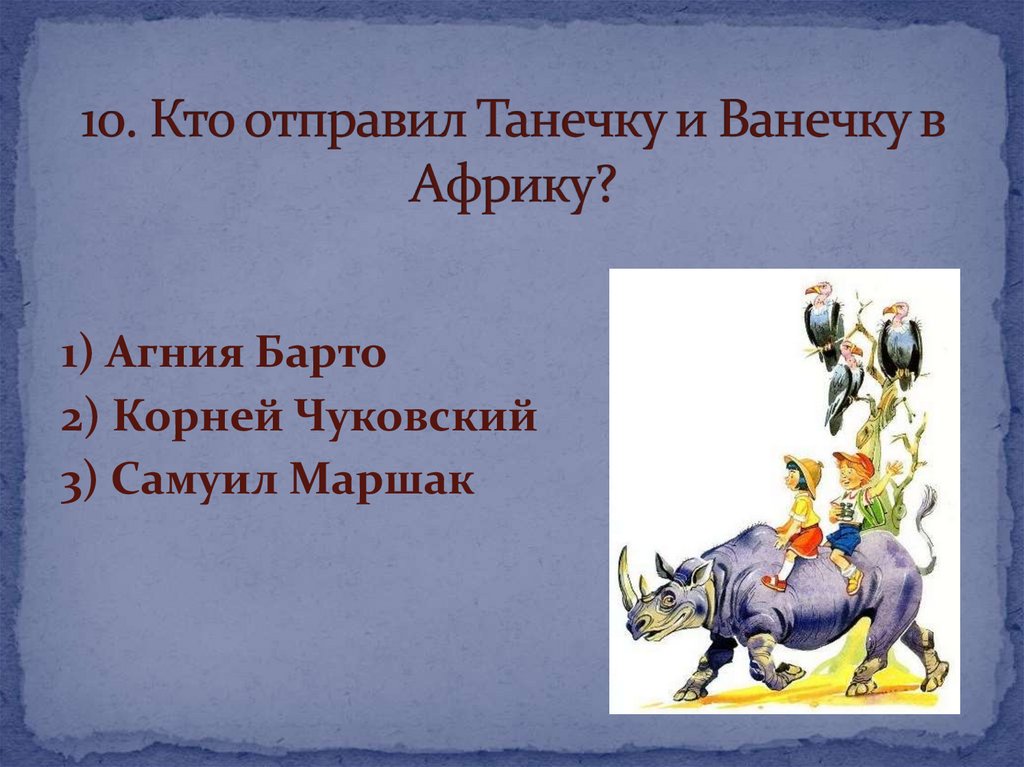 10. Кто отправил Танечку и Ванечку в Африку?

1) Агния Барто
2) Корней Чуковский
3) Самуил Маршак